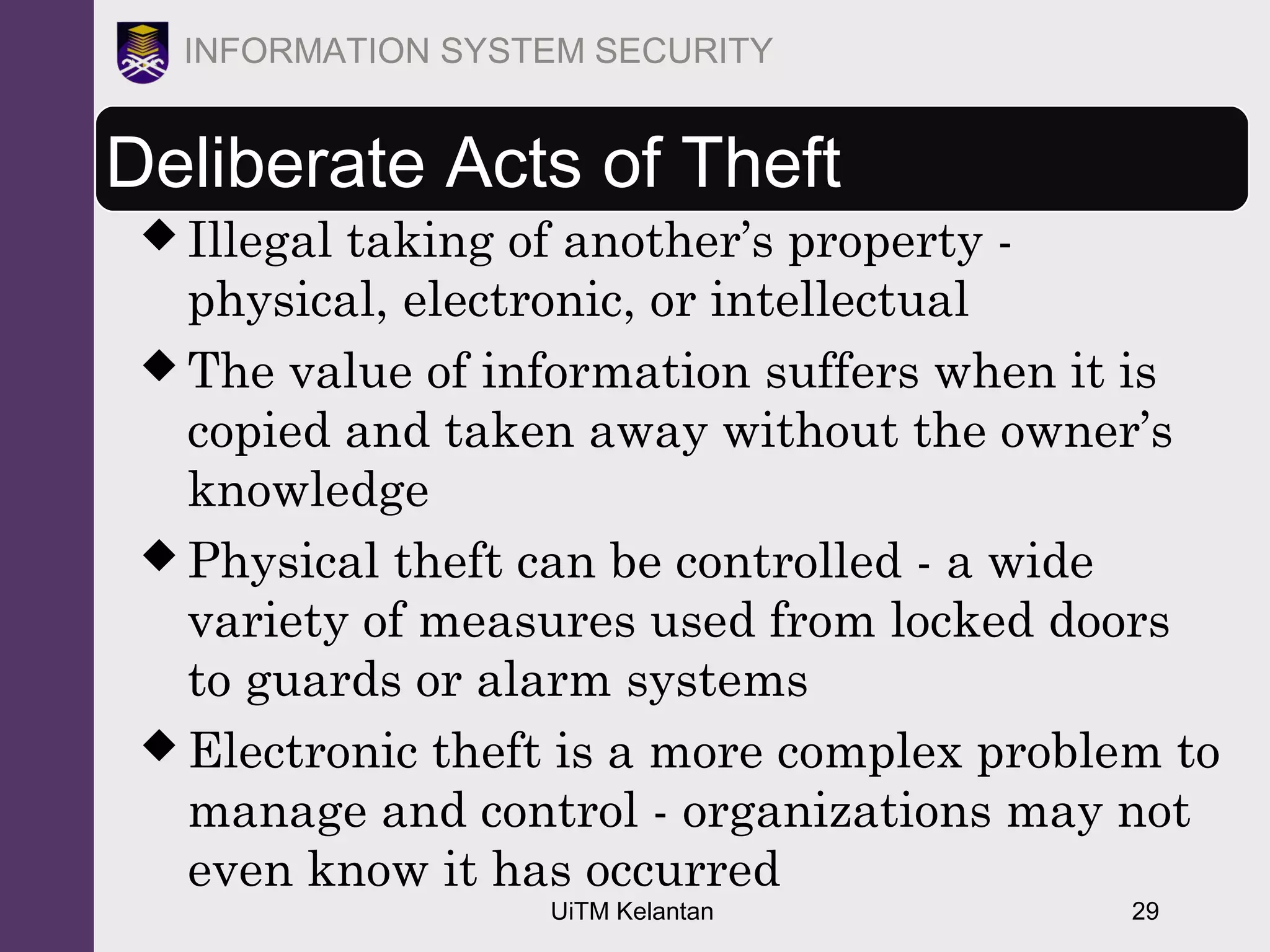 INFORMATION SYSTEM SECURITY

Deliberate Acts of Theft

◆ Illegal taking of another’s property - physical, electronic, or intellectual

◆ The value of information suffers when it is copied and taken away without the owner’s knowledge

◆ Physical theft can be controlled - a wide variety of measures used from locked doors to guards or alarm systems

◆ Electronic theft is a more complex problem to manage and control - organizations may not even know it has occurred

UiTM Kelantan

29